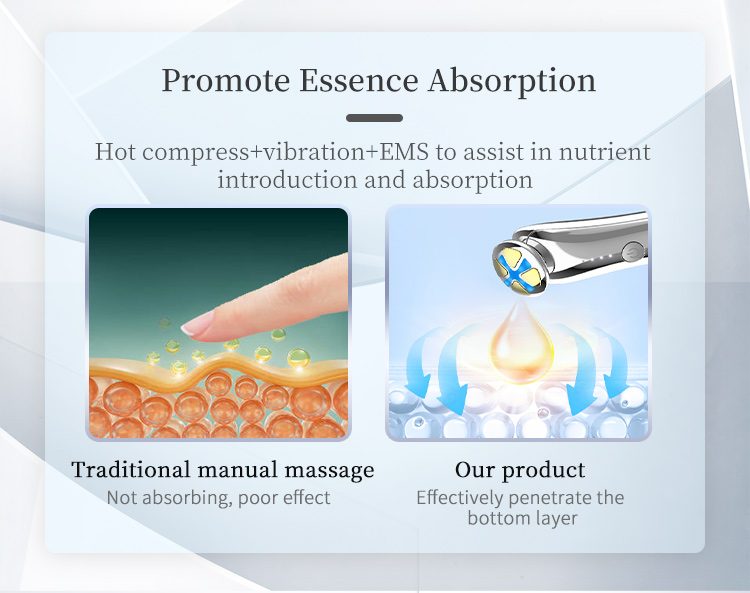 Promote Essence Absorption

Hot compress+vibration+EMS to assist in nutrient introduction and absorption

Traditional manual massage
Not absorbing, poor effect

Our product
Effectively penetrate the bottom layer